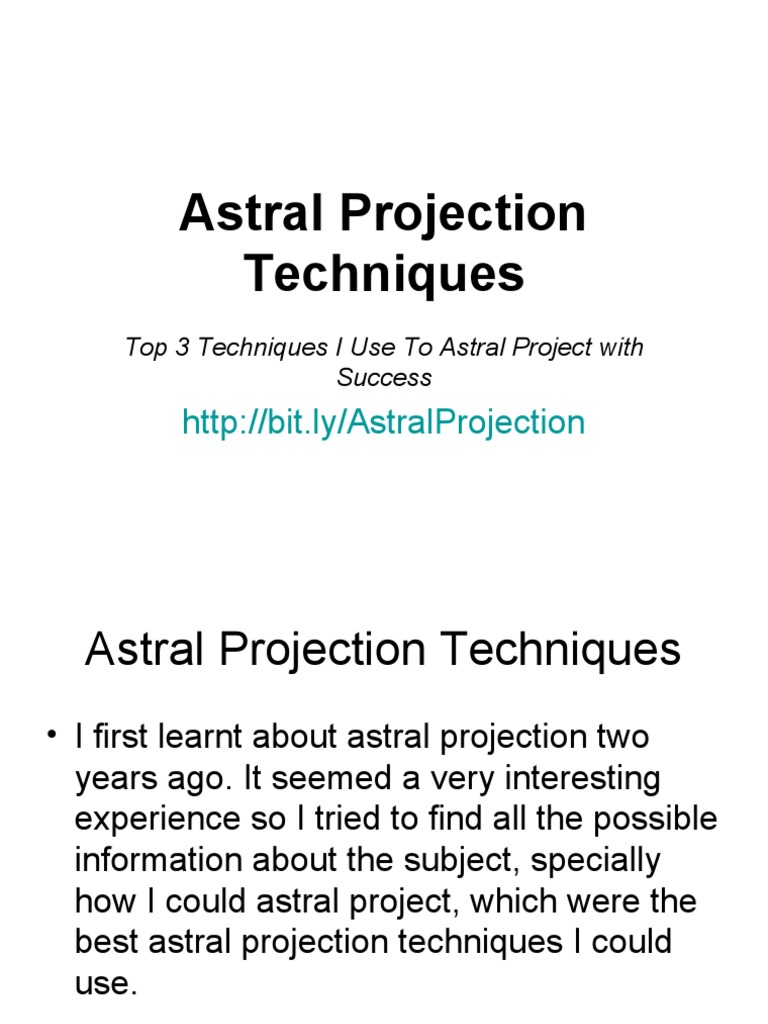 Astral Projection Techniques

Top 3 Techniques I Use To Astral Project with Success

http://bit.ly/AstralProjection

Astral Projection Techniques

• I first learnt about astral projection two years ago. It seemed a very interesting experience so I tried to find all the possible information about the subject, specially how I could astral project, which were the best astral projection techniques I could use.